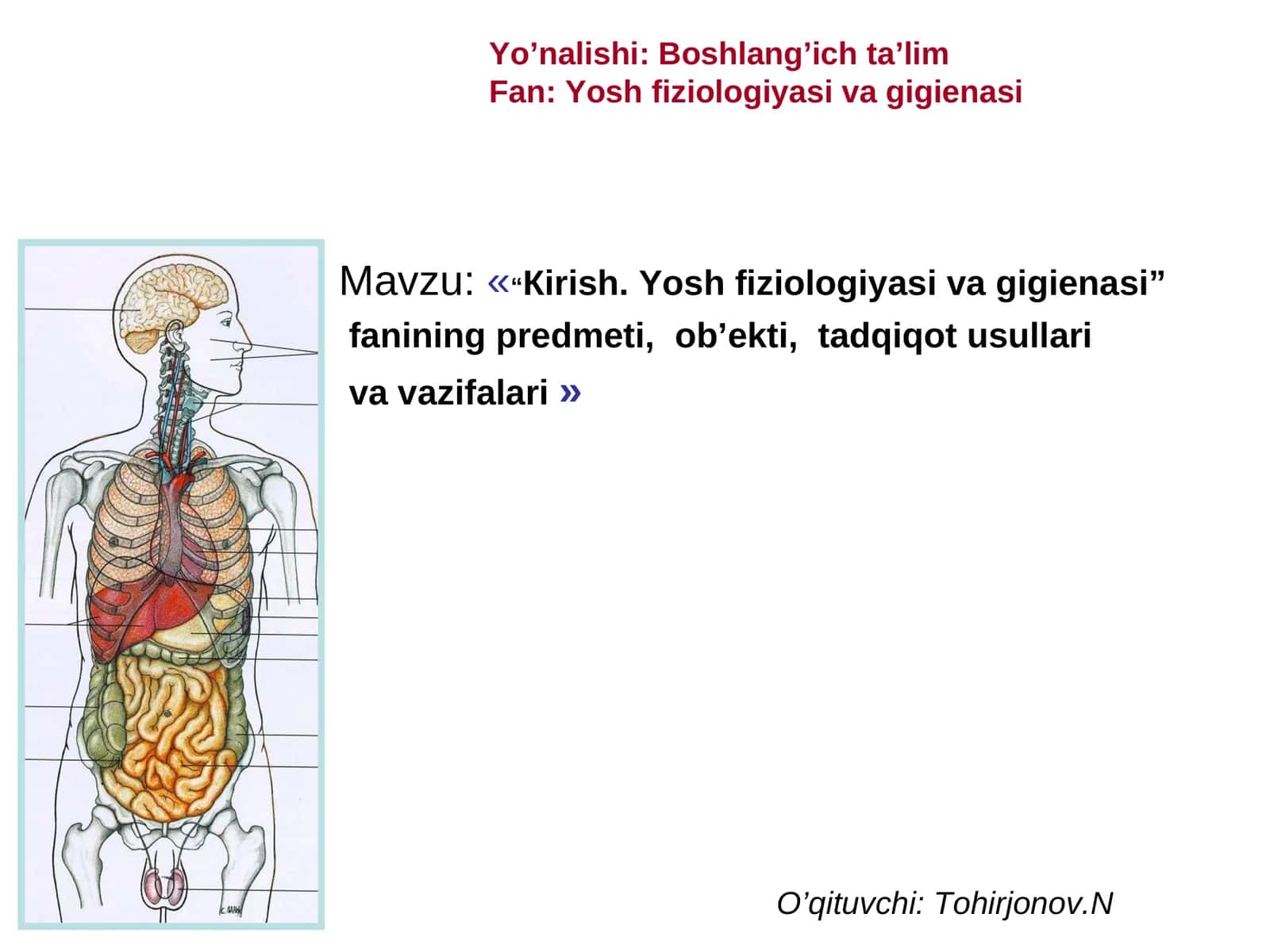 Yo’nalishi: Boshlang’ich ta’lim
Fan: Yosh fiziologiyasi va gigienasi

Mavzu: «“Kirish. Yosh fiziologiyasi va gigienasi” fanining predmeti, ob’ekti, tadqiqot usullari va vazifalari »

O’qituvchi: Tohirjonov.N